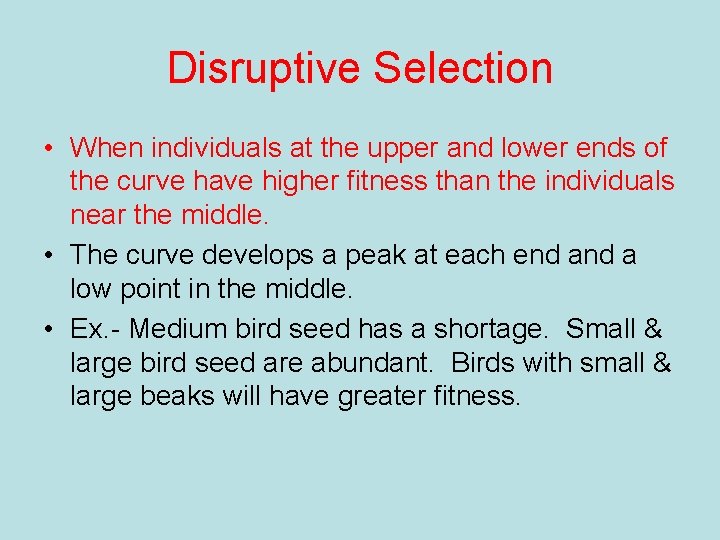 Disruptive Selection

• When individuals at the upper and lower ends of the curve have higher fitness than the individuals near the middle.

• The curve develops a peak at each end and a low point in the middle.

• Ex.- Medium bird seed has a shortage. Small & large bird seed are abundant. Birds with small & large beaks will have greater fitness.